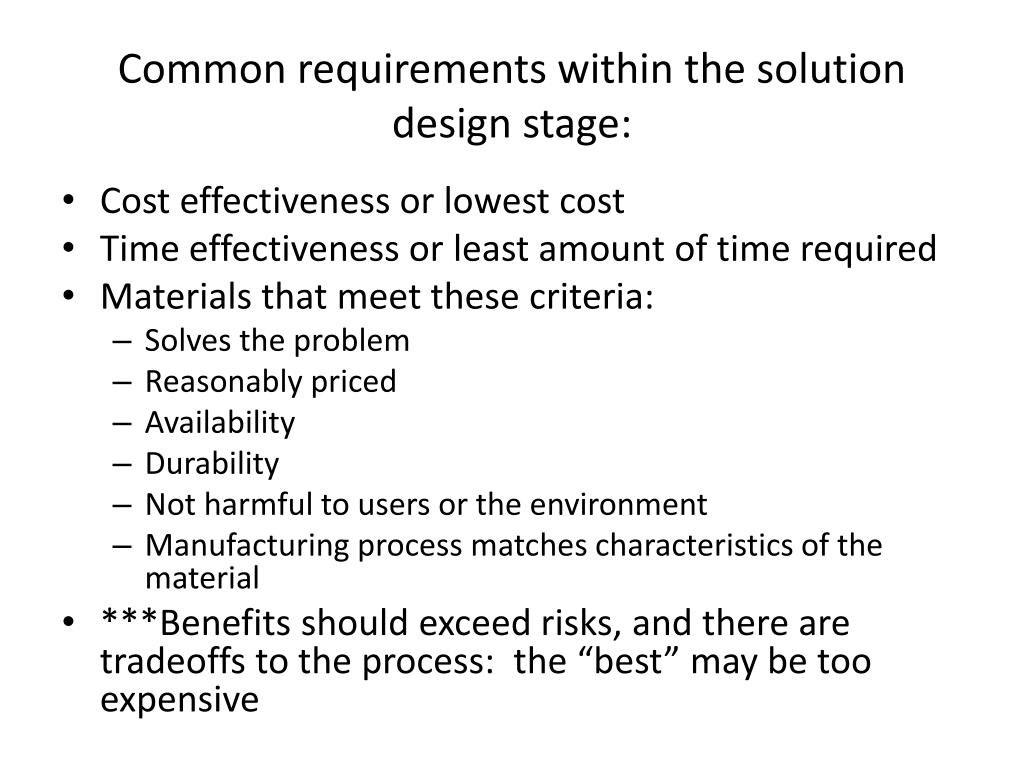 Common requirements within the solution design stage:

• Cost effectiveness or lowest cost
• Time effectiveness or least amount of time required
• Materials that meet these criteria:
  – Solves the problem
  – Reasonably priced
  – Availability
  – Durability
  – Not harmful to users or the environment
  – Manufacturing process matches characteristics of the material
• ***Benefits should exceed risks, and there are tradeoffs to the process:  the “best” may be too expensive